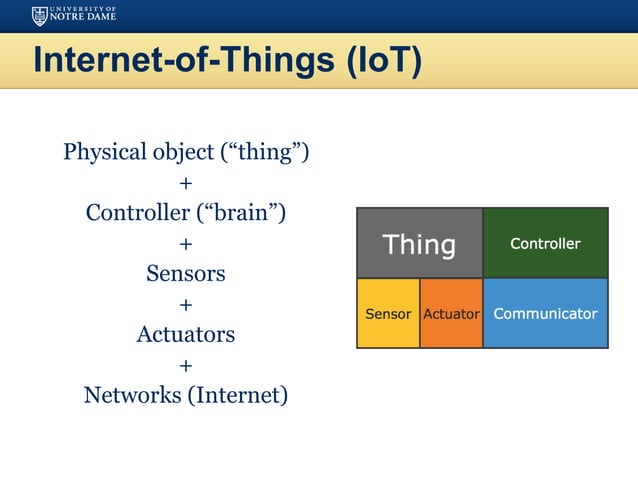 UNIVERSITY OF NOTRE DAME

Internet-of-Things (IoT)

Physical object (“thing”)
+
Controller (“brain”)
+
Sensors
+
Actuators
+
Networks (Internet)

Thing
Controller
Sensor
Actuator
Communicator